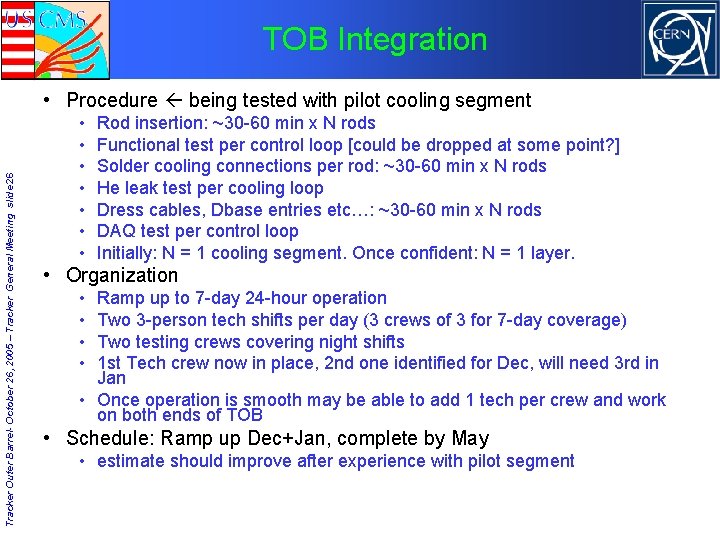 US CMS

TOB Integration

CERN

Tracker Outer Barrel- October 26, 2005 – Tracker General Meeting slide26

• Procedure ← being tested with pilot cooling segment
  • Rod insertion: ~30-60 min x N rods
  • Functional test per control loop [could be dropped at some point?]
  • Solder cooling connections per rod: ~30-60 min x N rods
  • He leak test per cooling loop
  • Dress cables, Dbase entries etc…: ~30-60 min x N rods
  • DAQ test per control loop
  • Initially: N = 1 cooling segment. Once confident: N = 1 layer.
• Organization
  • Ramp up to 7-day 24-hour operation
  • Two 3-person tech shifts per day (3 crews of 3 for 7-day coverage)
  • Two testing crews covering night shifts
  • 1st Tech crew now in place, 2nd one identified for Dec, will need 3rd in Jan
  • Once operation is smooth may be able to add 1 tech per crew and work on both ends of TOB
• Schedule: Ramp up Dec+Jan, complete by May
  • estimate should improve after experience with pilot segment